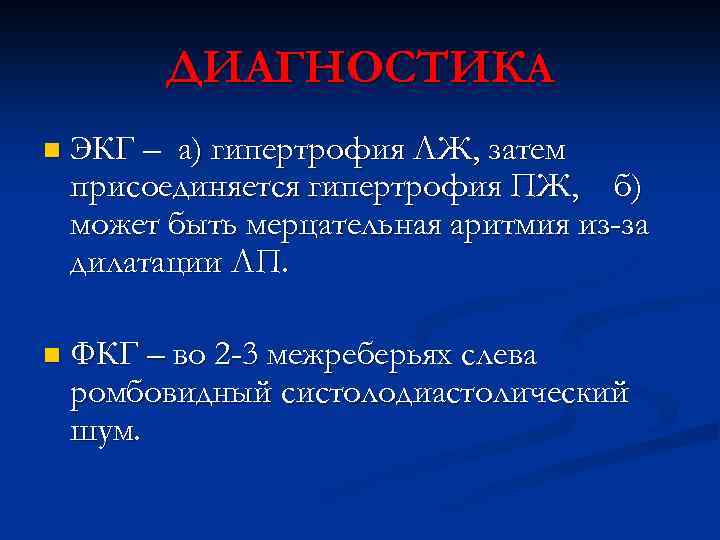 ДИАГНОСТИКА

ЭКГ – а) гипертрофия ЛЖ, затем присоединяется гипертрофия ПЖ, б) может быть мерцательная аритмия из-за дилатации ЛП.

ФКГ – во 2-3 межреберьях слева ромбовидный систолодиастолический шум.